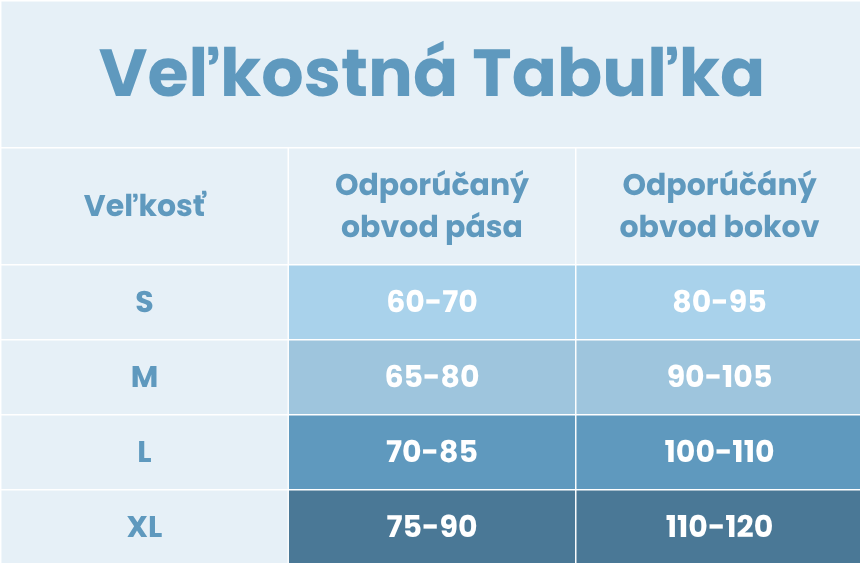 Veľkostná Tabuľka

| Veľkosť | Odporúčaný obvod pása | Odporúčaný obvod bokov |
|---|---|---|
| S | 60-70 | 80-95 |
| M | 65-80 | 90-105 |
| L | 70-85 | 100-110 |
| XL | 75-90 | 110-120 |